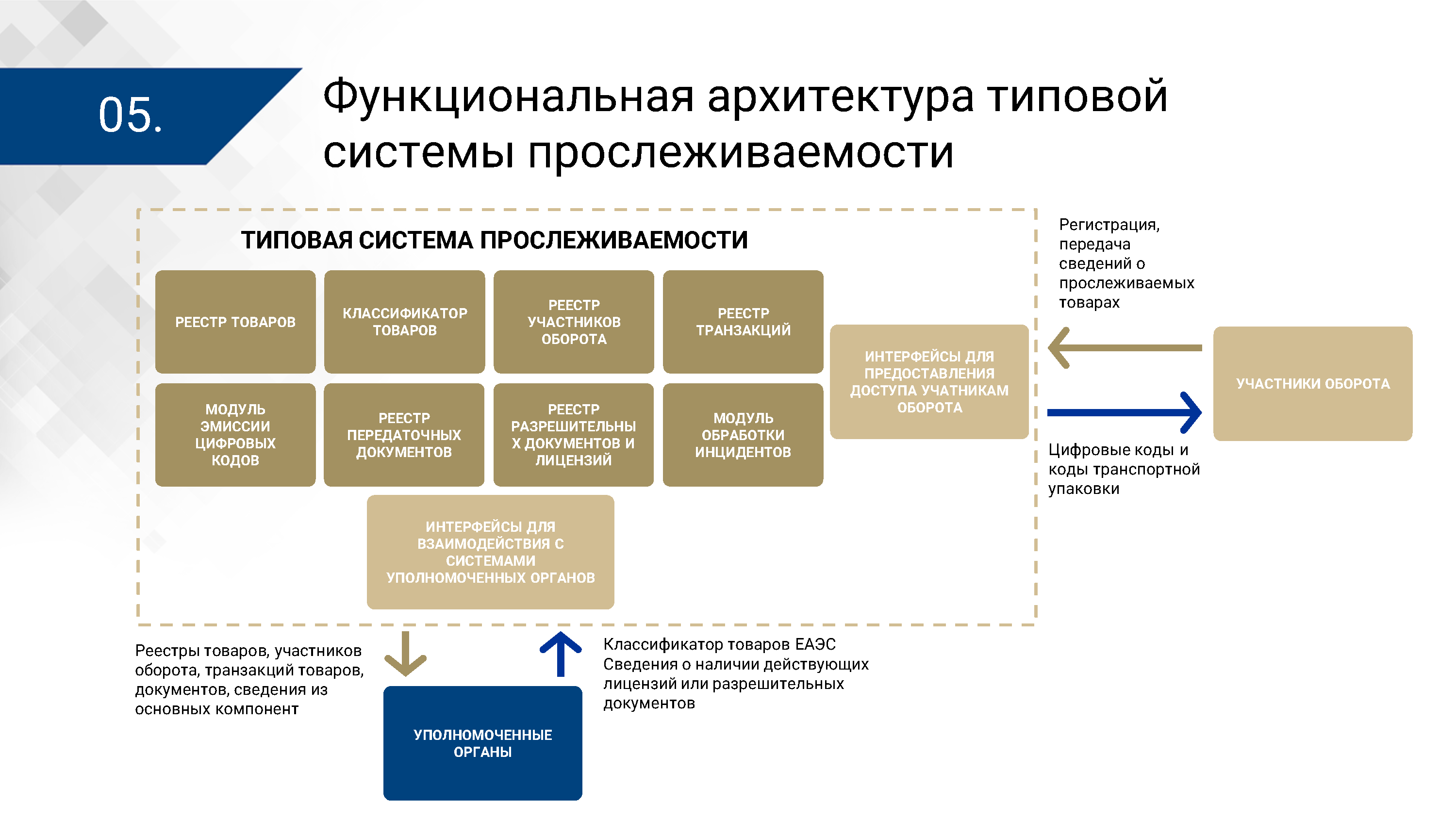 05.

Функциональная архитектура типовой системы прослеживаемости

ТИПОВАЯ СИСТЕМА ПРОСЛЕЖИВАЕМОСТИ

РЕЕСТР ТОВАРОВ

КЛАССИФИКАТОР ТОВАРОВ

РЕЕСТР УЧАСТНИКОВ ОБОРОТА

РЕЕСТР ТРАНЗАКЦИЙ

МОДУЛЬ ЭМИССИИ ЦИФРОВЫХ КОДОВ

РЕЕСТР ПЕРЕДАТОЧНЫХ ДОКУМЕНТОВ

РЕЕСТР РАЗРЕШИТЕЛЬНЫ Х ДОКУМЕНТОВ И ЛИЦЕНЗИЙ

МОДУЛЬ ОБРАБОТКИ ИНЦИДЕНТОВ

ИНТЕРФЕЙСЫ ДЛЯ ПРЕДОСТАВЛЕНИЯ ДОСТУПА УЧАТНИКАМ ОБОРОТА

ИНТЕРФЕЙСЫ ДЛЯ ВЗАИМОДЕЙСТВИЯ С СИСТЕМАМИ УПОЛНОМОЧЕННЫХ ОРГАНОВ

Регистрация, передача сведений о прослеживаемых товарах

УЧАСТНИКИ ОБОРОТА

Цифровые коды и коды транспортной упаковки

Реестры товаров, участников оборота, транзакций товаров, документов, сведения из основных компонент

УПОЛНОМОЧЕННЫЕ ОРГАНЫ

Классификатор товаров ЕАЭС
Сведения о наличии действующих лицензий или разрешительных документов